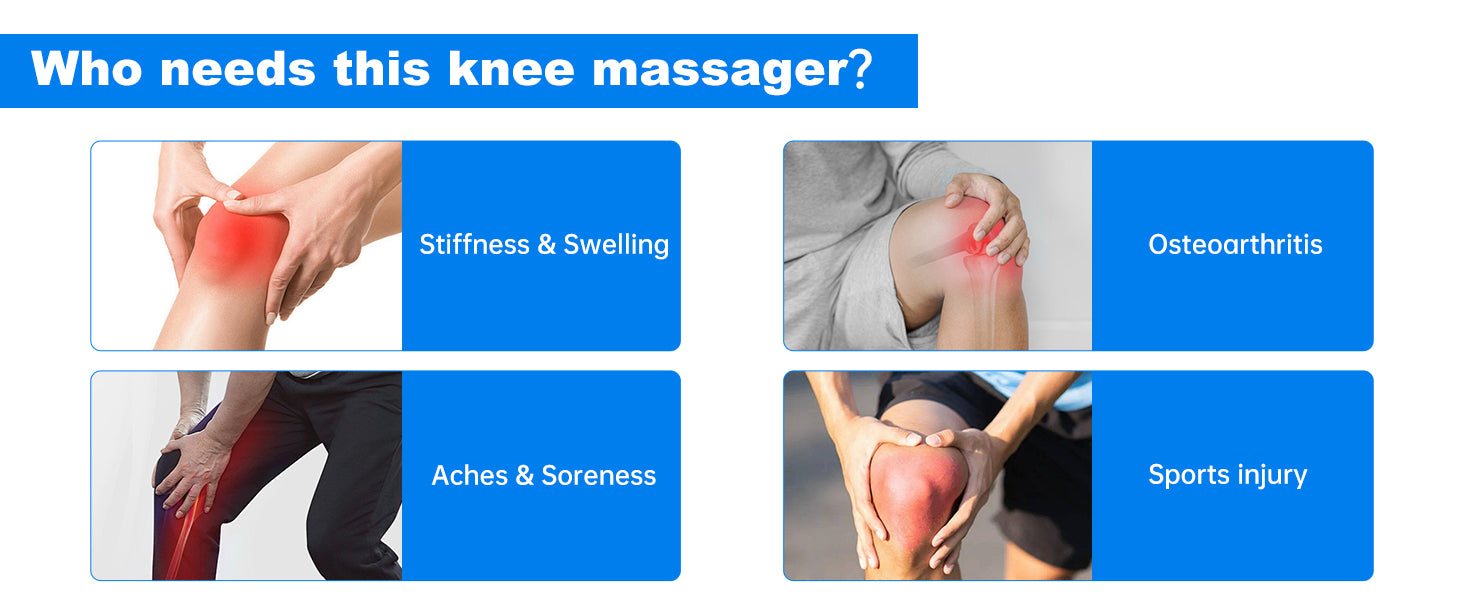 Who needs this knee massager?

Stiffness & Swelling

Osteoarthritis

Aches & Soreness

Sports injury